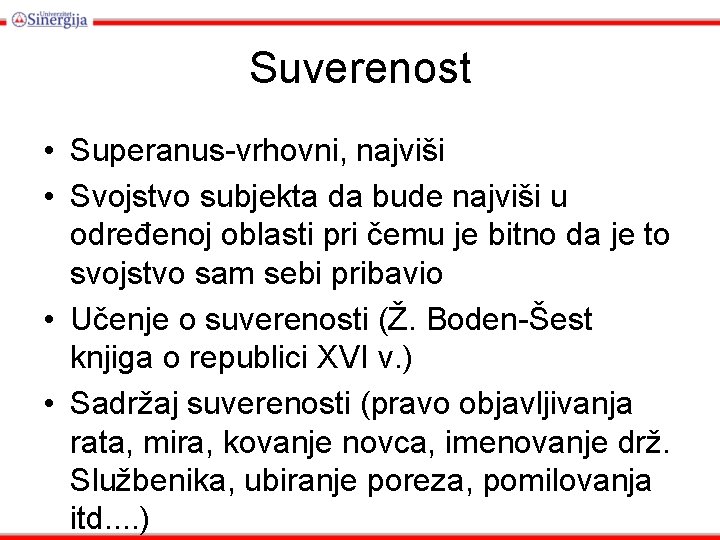 Univerzitet Sinergija

Suverenost

• Superanus-vrhovni, najviši
• Svojstvo subjekta da bude najviši u određenoj oblasti pri čemu je bitno da je to svojstvo sam sebi pribavio
• Učenje o suverenosti (Ž. Boden-Šest knjiga o republici XVI v.)
• Sadržaj suverenosti (pravo objavljivanja rata, mira, kovanje novca, imenovanje drž. Službenika, ubiranje poreza, pomilovanja itd....)